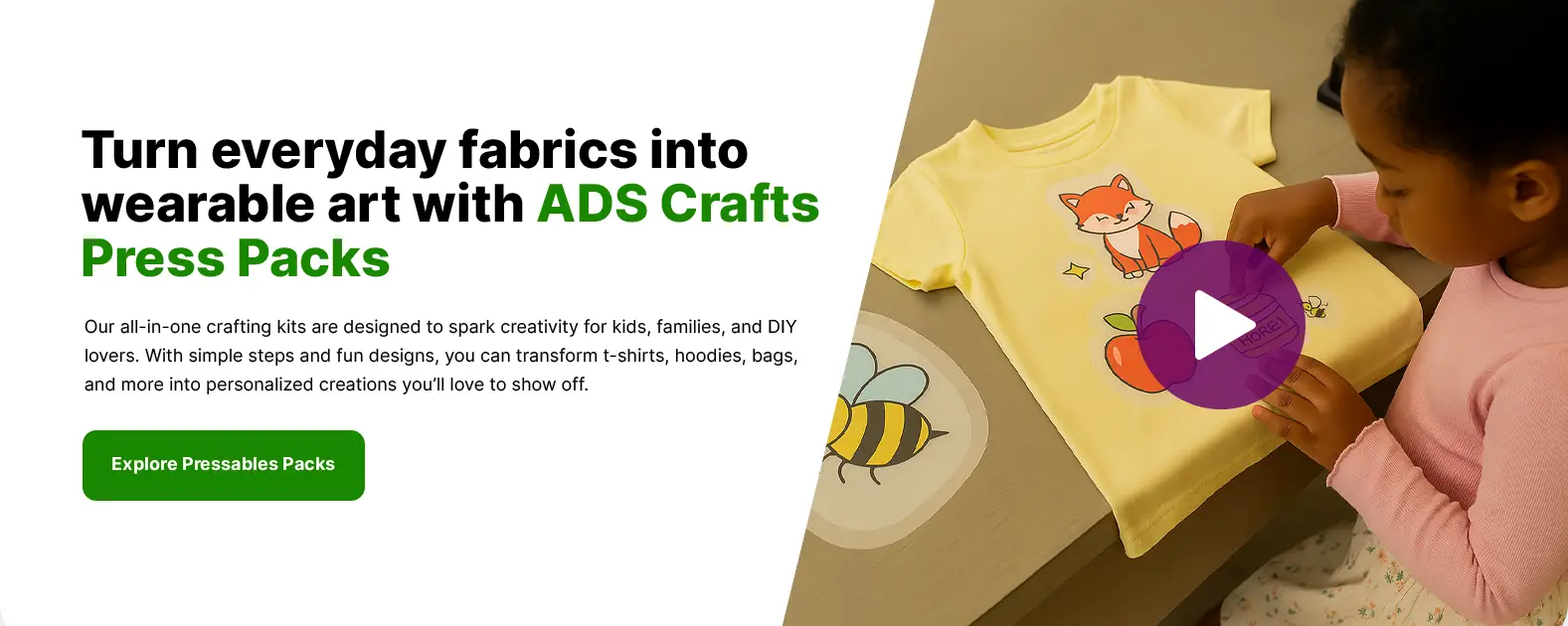 Turn everyday fabrics into wearable art with ADS Crafts Press Packs

Our all-in-one crafting kits are designed to spark creativity for kids, families, and DIY lovers. With simple steps and fun designs, you can transform t-shirts, hoodies, bags, and more into personalized creations you'll love to show off.

Explore Pressables Packs

HONEY